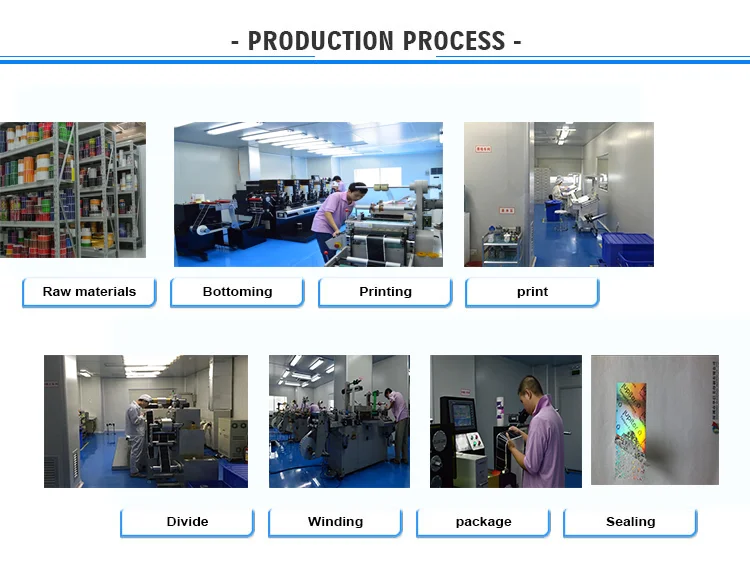 - PRODUCTION PROCESS -

Raw materials

Bottoming

Printing

print

Divide

Winding

package

Sealing